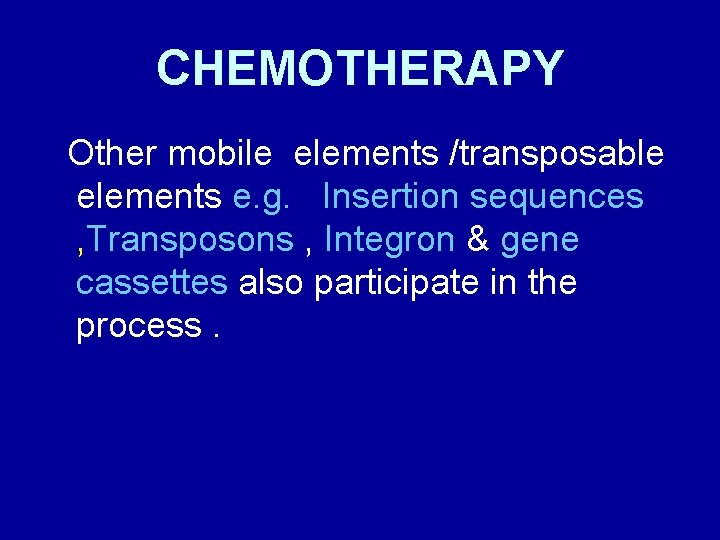 CHEMOTHERAPY

Other mobile elements /transposable elements e.g. Insertion sequences ,Transposons , Integron & gene cassettes also participate in the process .